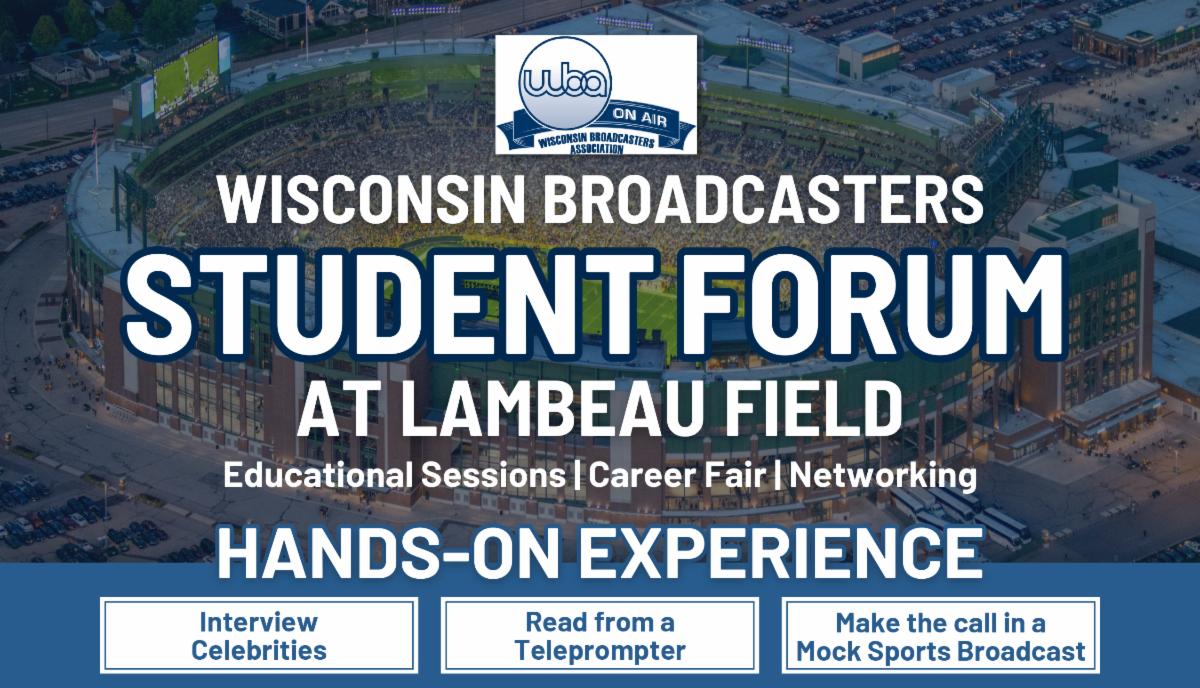 wba
ON AIR
WISCONSIN BROADCASTERS ASSOCIATION

WISCONSIN BROADCASTERS
STUDENT FORUM
AT LAMBEAU FIELD
Educational Sessions | Career Fair | Networking

HANDS-ON EXPERIENCE

Interview Celebrities

Read from a Teleprompter

Make the call in a Mock Sports Broadcast